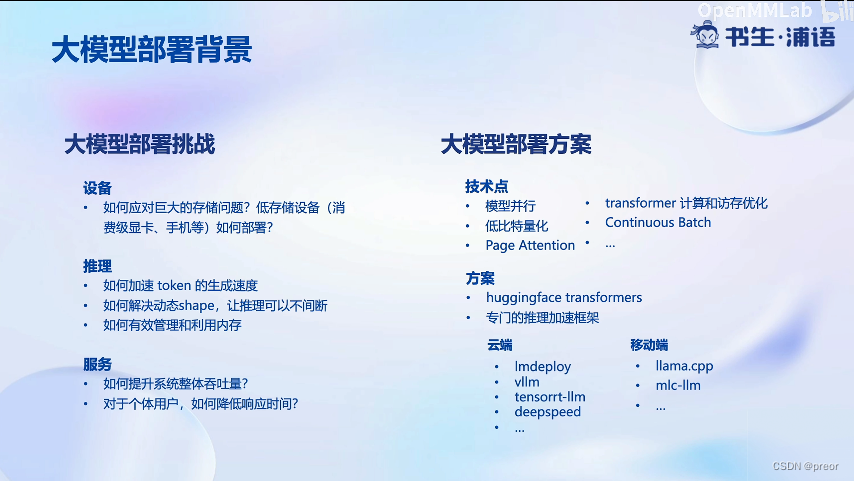 OpenMMLab

书生·浦语

大模型部署背景

大模型部署挑战

设备

• 如何应对巨大的存储问题？低存储设备（消费级显卡、手机等）如何部署？

推理

• 如何加速 token 的生成速度
• 如何解决动态shape，让推理可以不间断
• 如何有效管理和利用内存

服务

• 如何提升系统整体吞吐量？
• 对于个体用户，如何降低响应时间？

大模型部署方案

技术点

• 模型并行
• 低比特量化
• Page Attention
• transformer 计算和访存优化
• Continuous Batch
• ...

方案

• huggingface transformers
• 专门的推理加速框架

云端

• lmdeploy
• vllm
• tensorrt-llm
• deepspeed
• ...

移动端

• llama.cpp
• mlc-llm
• ...

CSDN @preor